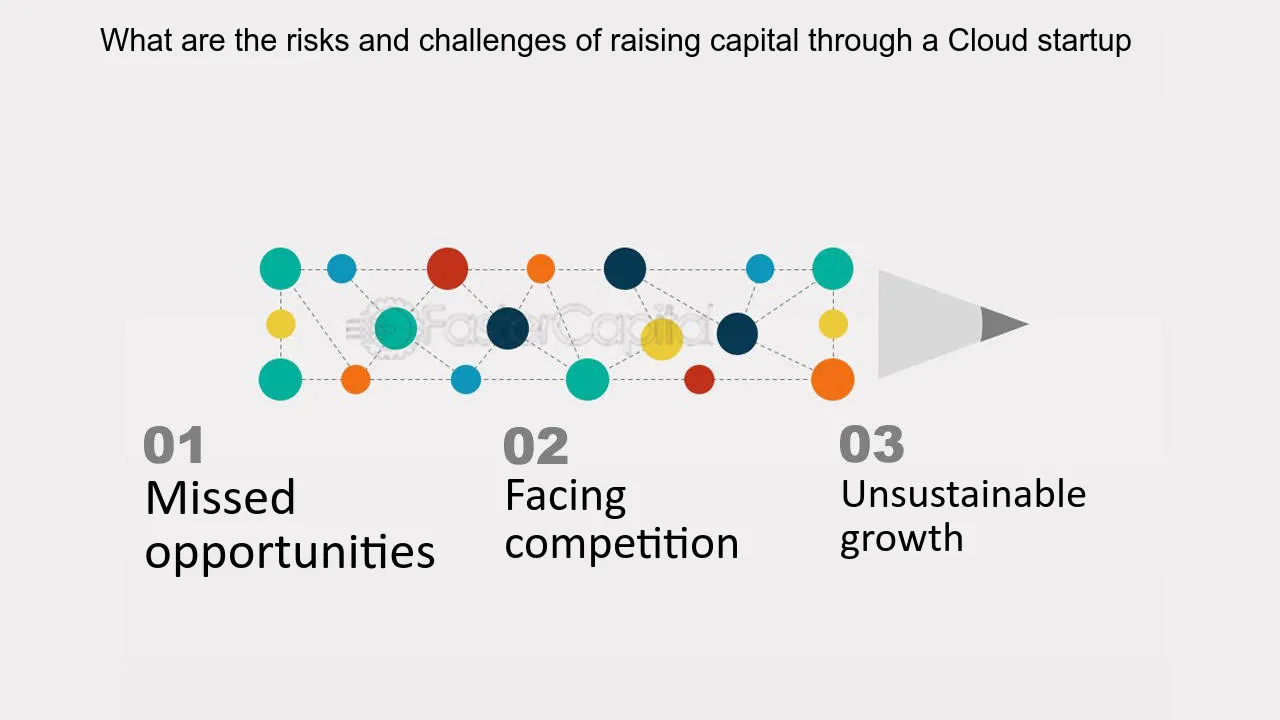 What are the risks and challenges of raising capital through a Cloud startup

01
Missed opportunities

02
Facing competition

03
Unsustainable growth

FasterCapital